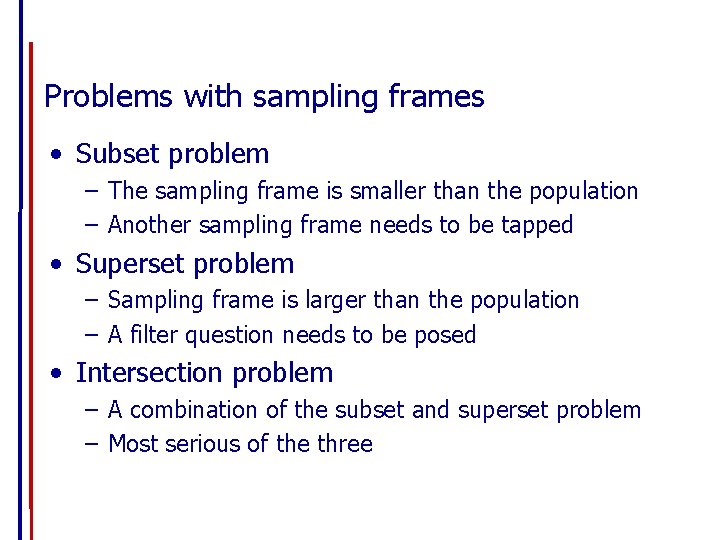 Problems with sampling frames

• Subset problem
  – The sampling frame is smaller than the population
  – Another sampling frame needs to be tapped
• Superset problem
  – Sampling frame is larger than the population
  – A filter question needs to be posed
• Intersection problem
  – A combination of the subset and superset problem
  – Most serious of the three